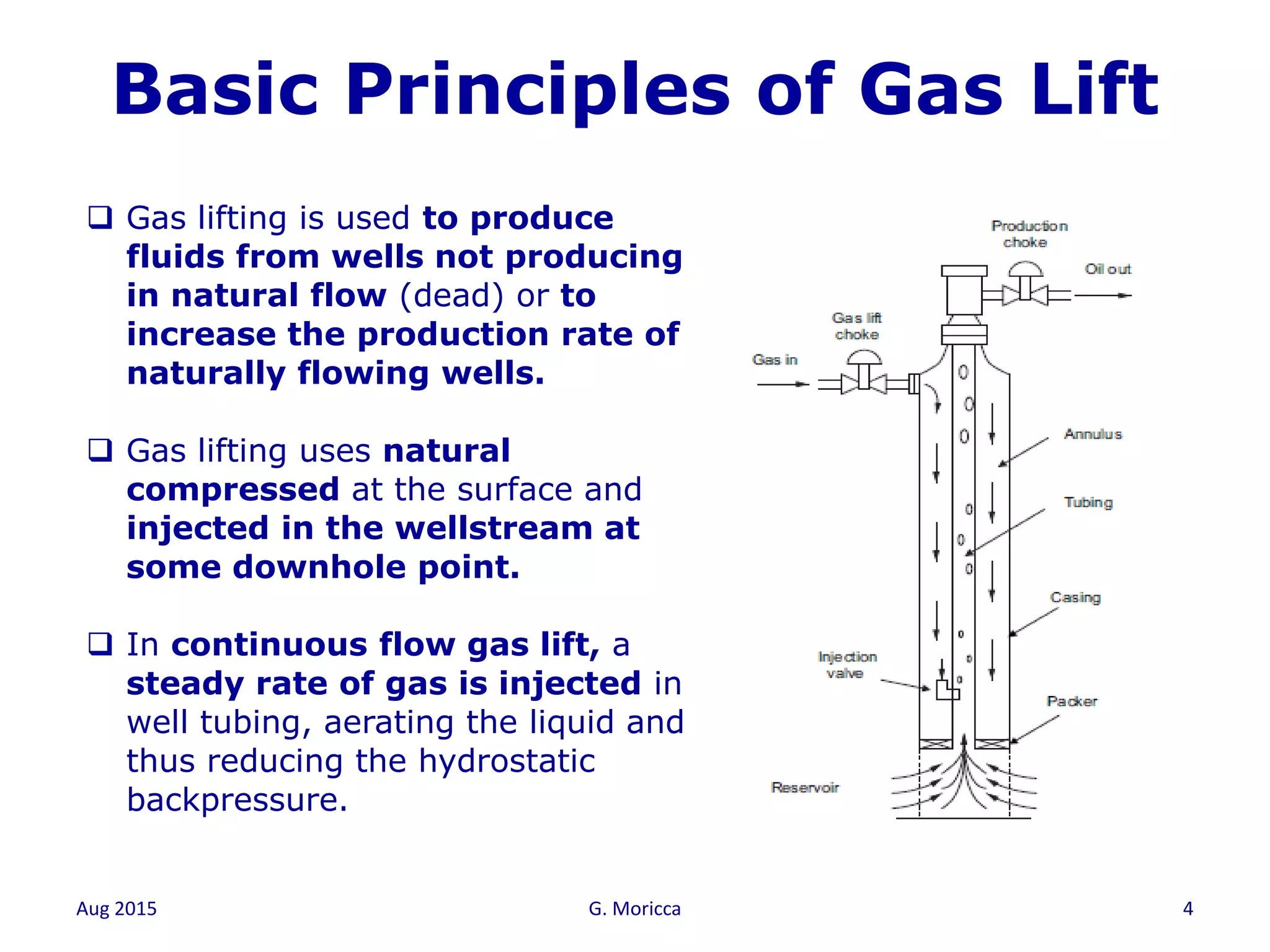 Basic Principles of Gas Lift

❑ Gas lifting is used to produce fluids from wells not producing in natural flow (dead) or to increase the production rate of naturally flowing wells.

❑ Gas lifting uses natural compressed at the surface and injected in the wellstream at some downhole point.

❑ In continuous flow gas lift, a steady rate of gas is injected in well tubing, aerating the liquid and thus reducing the hydrostatic backpressure.

Production choke

Oil out

Gas lift choke

Gas in

Annulus

Tubing

Casing

Injection valve

Packer

Reservoir

Aug 2015

G. Moricca

4